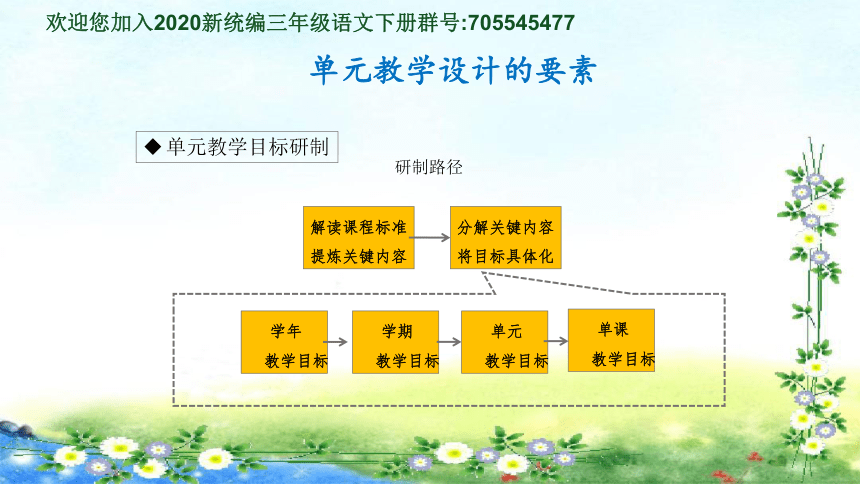 欢迎您加入2020新统编三年级语文下册群号:705545477

单元教学设计的要素

◆ 单元教学目标研制

研制路径

解读课程标准 提炼关键内容

分解关键内容 将目标具体化

学年 教学目标

学期 教学目标

单元 教学目标

单课 教学目标